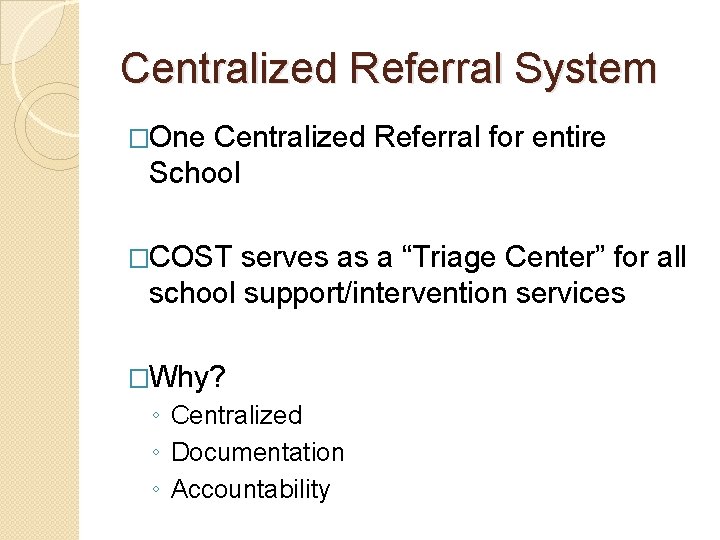 Centralized Referral System

□One Centralized Referral for entire School

□COST serves as a “Triage Center” for all school support/intervention services

□Why?
◦ Centralized
◦ Documentation
◦ Accountability